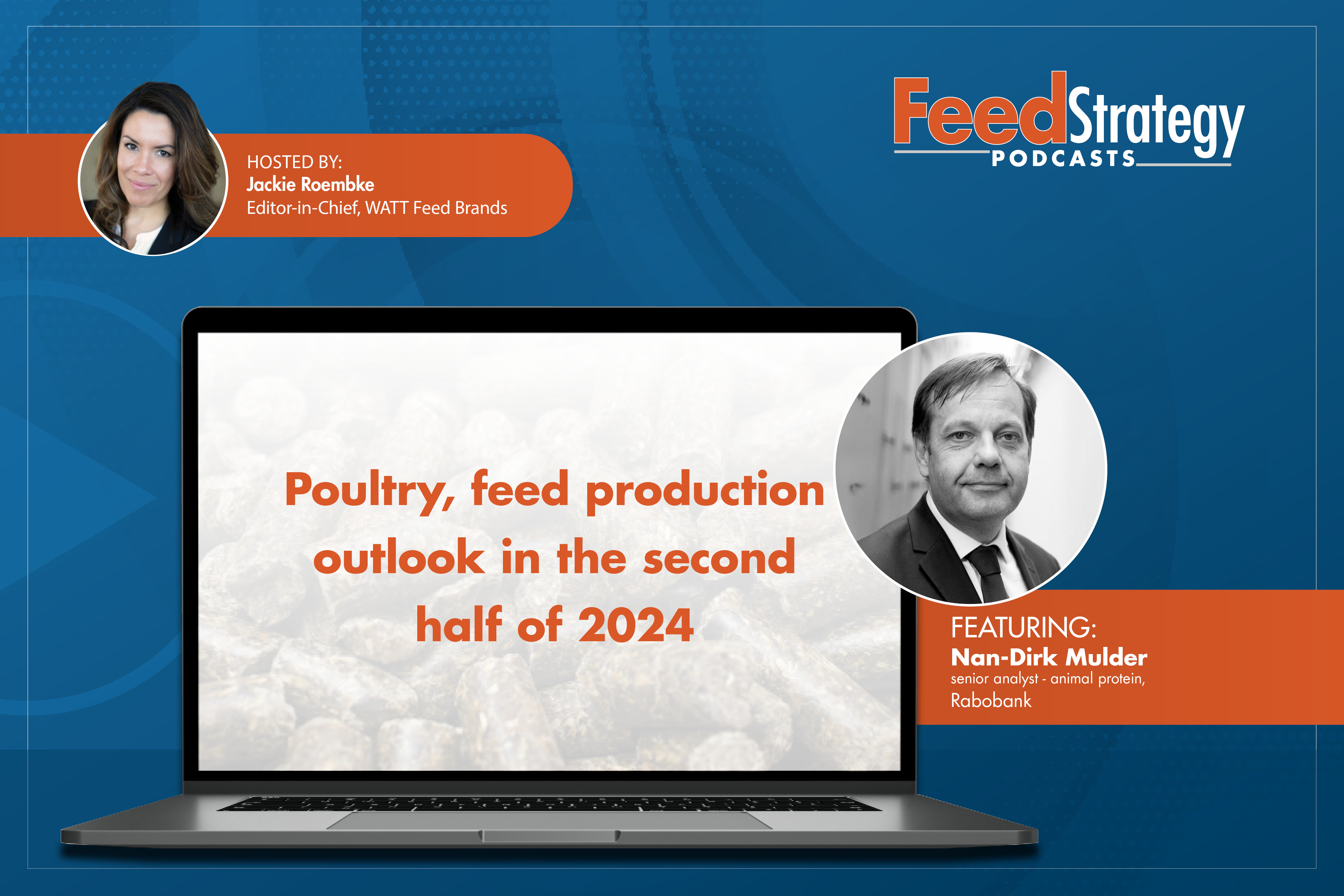 HOSTED BY:
Jackie Roembke
Editor-in-Chief, WATT Feed Brands

FeedStrategy
PODCASTS

Poultry, feed production outlook in the second half of 2024

FEATURING:
Nan-Dirk Mulder
senior analyst - animal protein, Rabobank